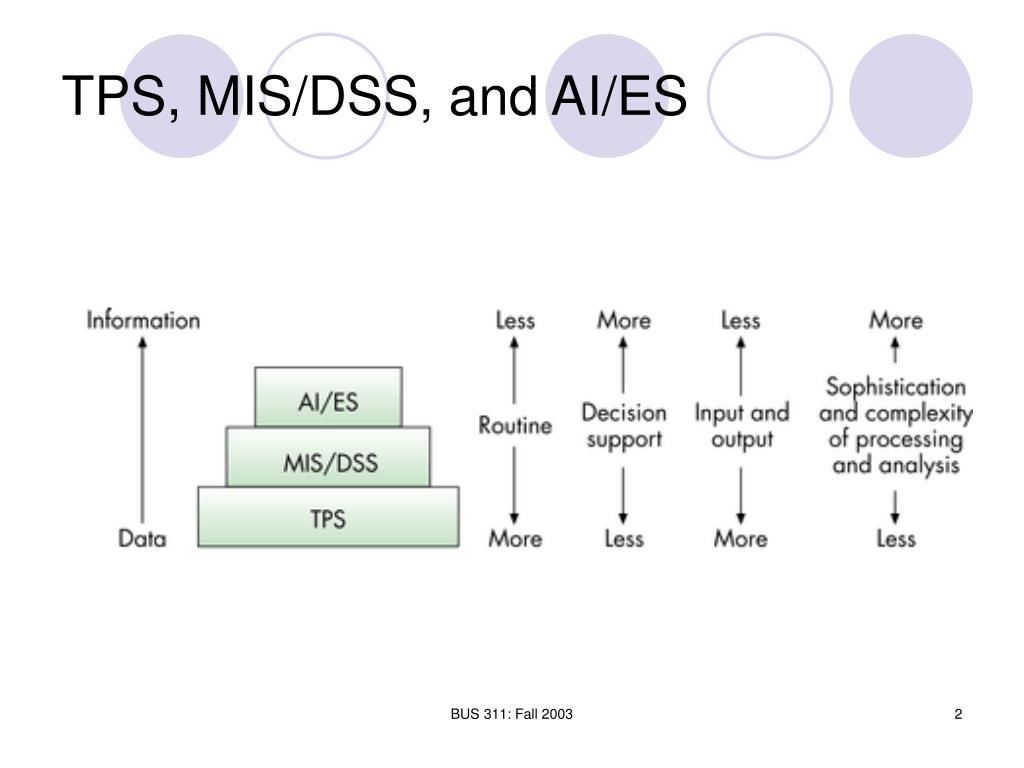 TPS, MIS/DSS, and AI/ES

Information

Data

AI/ES

MIS/DSS

TPS

Less

Routine

More

More

Decision support

Less

Less

Input and output

More

More

Sophistication and complexity of processing and analysis

Less

BUS 311: Fall 2003

2